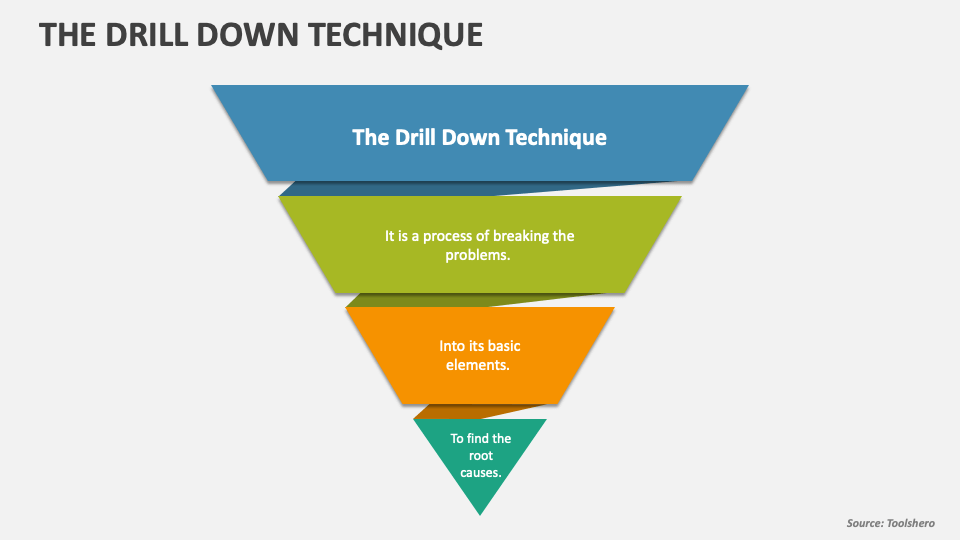 THE DRILL DOWN TECHNIQUE

The Drill Down Technique

It is a process of breaking the problems.

Into its basic elements.

To find the root causes.

Source: Toolshero